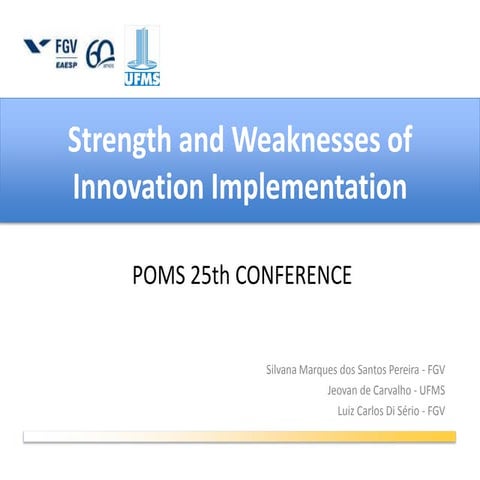 FGV
EAESP
60 anos
UFMS

Strength and Weaknesses of Innovation Implementation

POMS 25th CONFERENCE

Silvana Marques dos Santos Pereira - FGV
Jeovan de Carvalho - UFMS
Luiz Carlos Di Sério - FGV